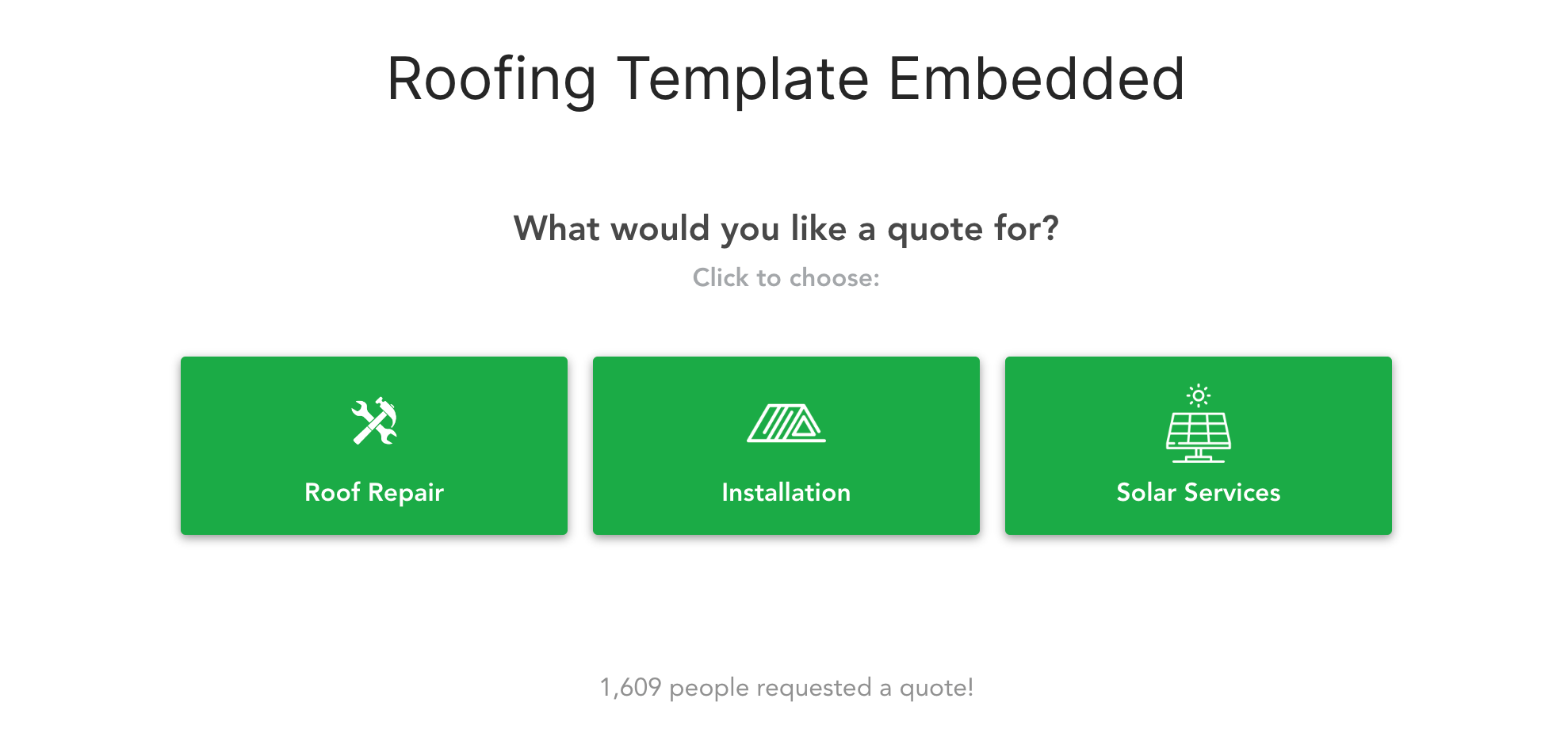 Roofing Template Embedded

What would you like a quote for?

Click to choose:

Roof Repair

Installation

Solar Services

1,609 people requested a quote!